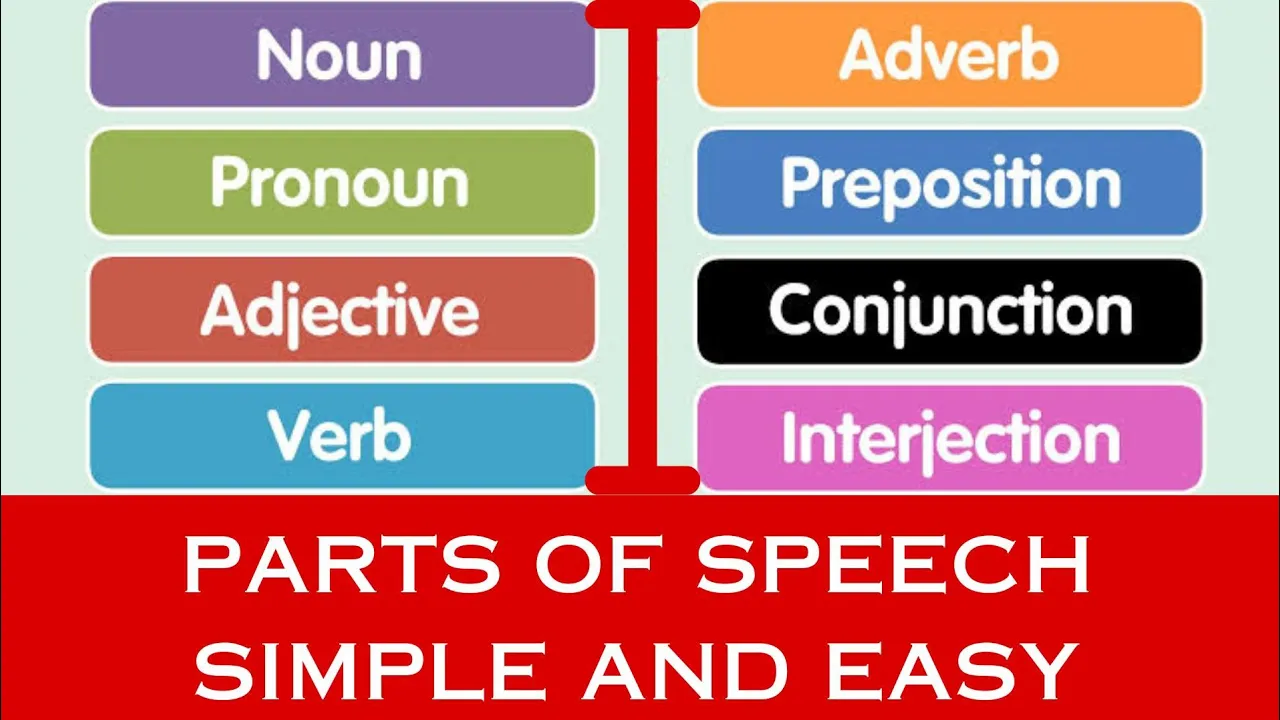 Noun

Pronoun

Adjective

Verb

Adverb

Preposition

Conjunction

Interjection

PARTS OF SPEECH
SIMPLE AND EASY